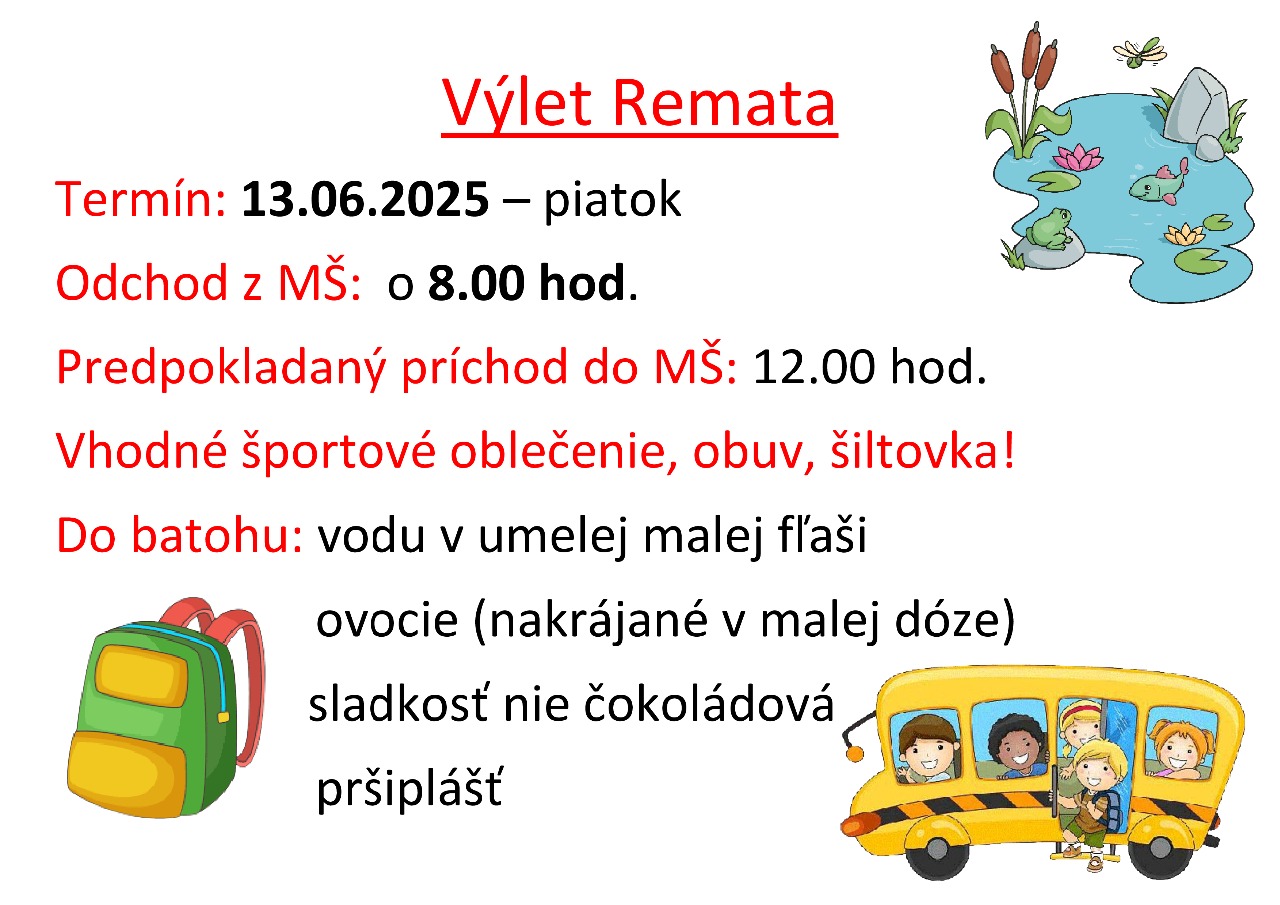 Výlet Remata

Termín: 13.06.2025 – piatok

Odchod z MŠ: o 8.00 hod.

Predpokladaný príchod do MŠ: 12.00 hod.

Vhodné športové oblečenie, obuv, šiltovka!

Do batohu: vodu v umelej malej fľaši

ovocie (nakrájané v malej dóze)

sladkosť nie čokoládová

pršiplášť